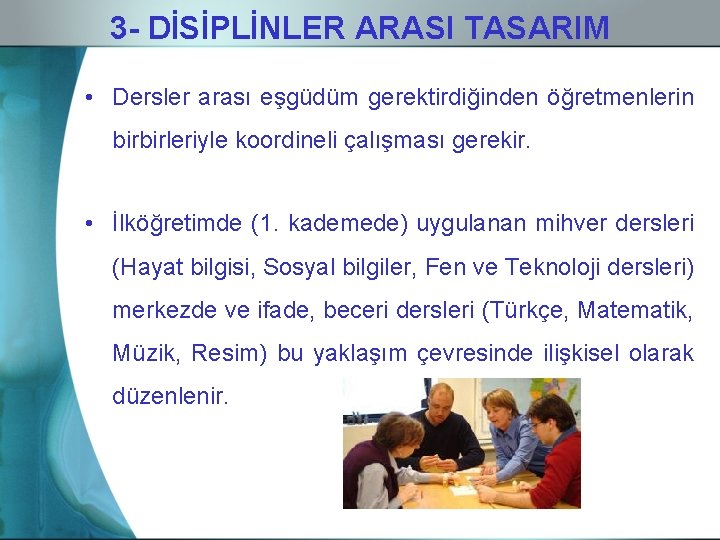 3- DİSİPLİNLER ARASI TASARIM

• Dersler arası eşgüdüm gerektirdiğinden öğretmenlerin birbirleriyle koordineli çalışması gerekir.

• İlköğretimde (1. kademede) uygulanan mihver dersleri (Hayat bilgisi, Sosyal bilgiler, Fen ve Teknoloji dersleri) merkezde ve ifade, beceri dersleri (Türkçe, Matematik, Müzik, Resim) bu yaklaşım çevresinde ilişkisel olarak düzenlenir.